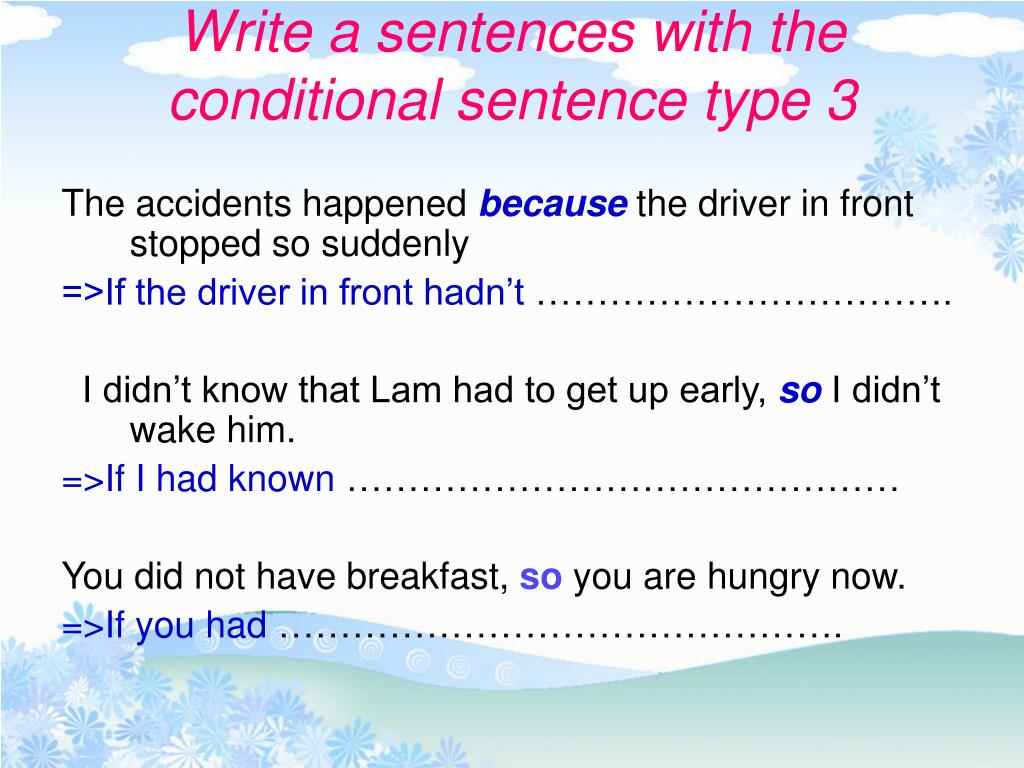 Write a sentences with the conditional sentence type 3

The accidents happened because the driver in front stopped so suddenly
=>If the driver in front hadn't …………………………….

I didn't know that Lam had to get up early, so I didn't wake him.
=>If I had known ………………………………………

You did not have breakfast, so you are hungry now.
=>If you had ……………………………………….